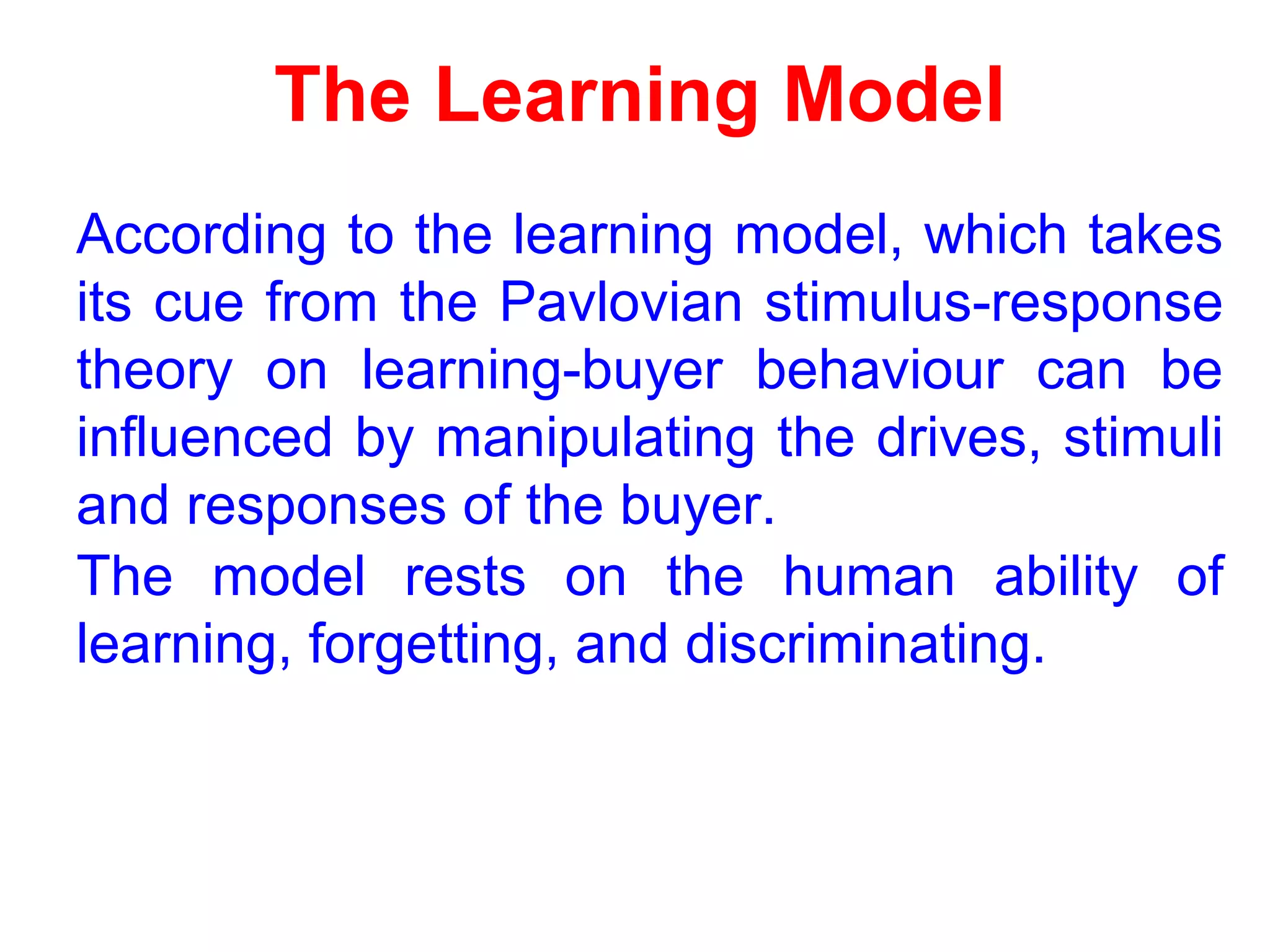 The Learning Model

According to the learning model, which takes its cue from the Pavlovian stimulus-response theory on learning-buyer behaviour can be influenced by manipulating the drives, stimuli and responses of the buyer.

The model rests on the human ability of learning, forgetting, and discriminating.